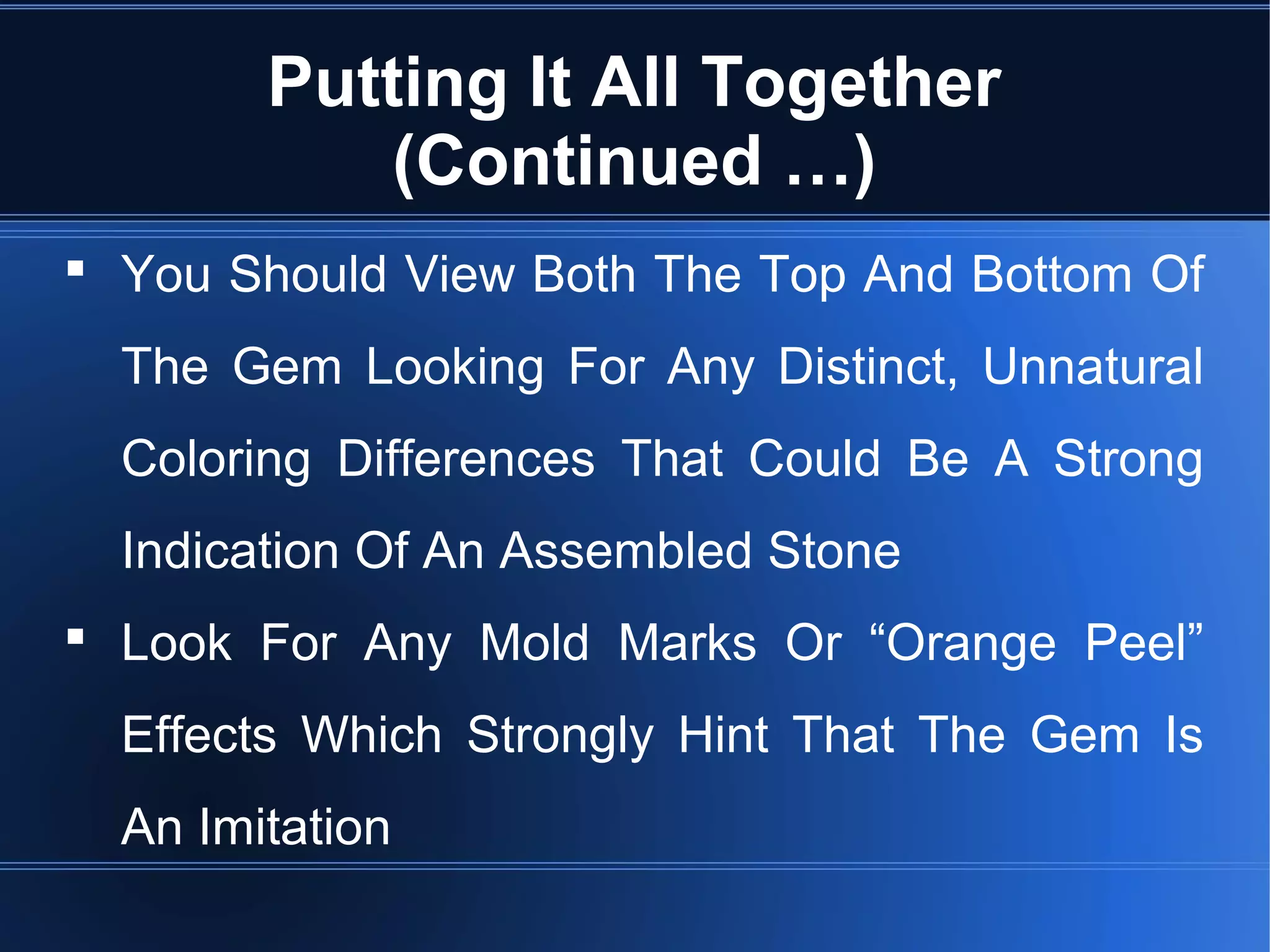 Putting It All Together (Continued …)

▪ You Should View Both The Top And Bottom Of The Gem Looking For Any Distinct, Unnatural Coloring Differences That Could Be A Strong Indication Of An Assembled Stone

▪ Look For Any Mold Marks Or “Orange Peel” Effects Which Strongly Hint That The Gem Is An Imitation